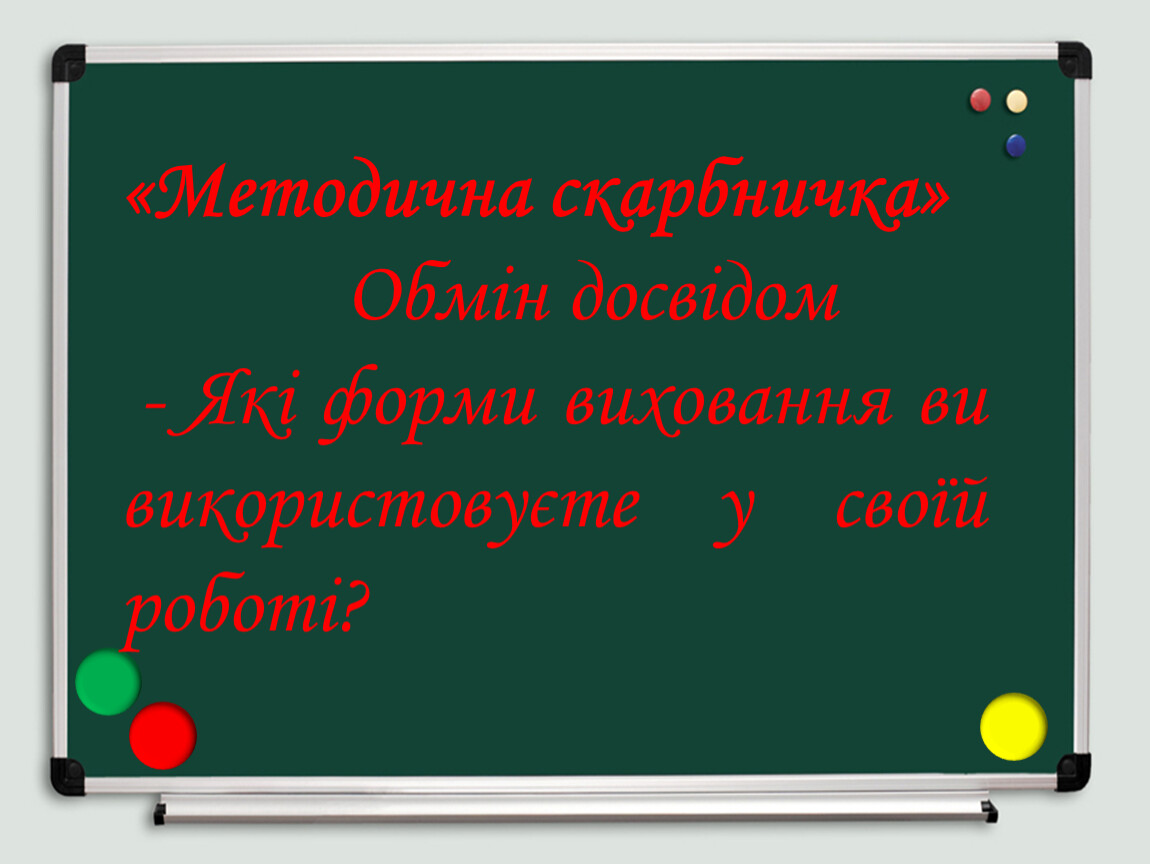 «Методична скарбничка»
Обмін досвідом

- Які форми виховання ви використовуєте у своїй роботі?